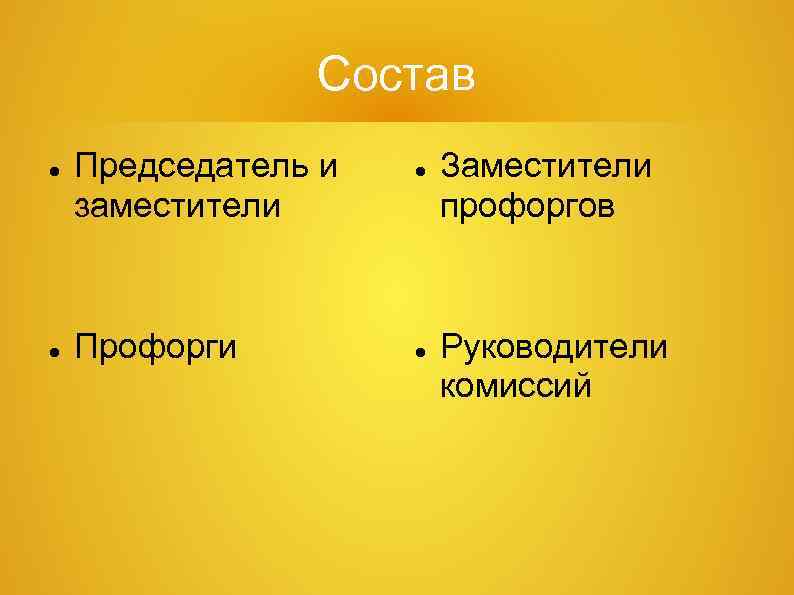 Состав

- Председатель и заместители
- Профорги

- Заместители профоргов
- Руководители комиссий